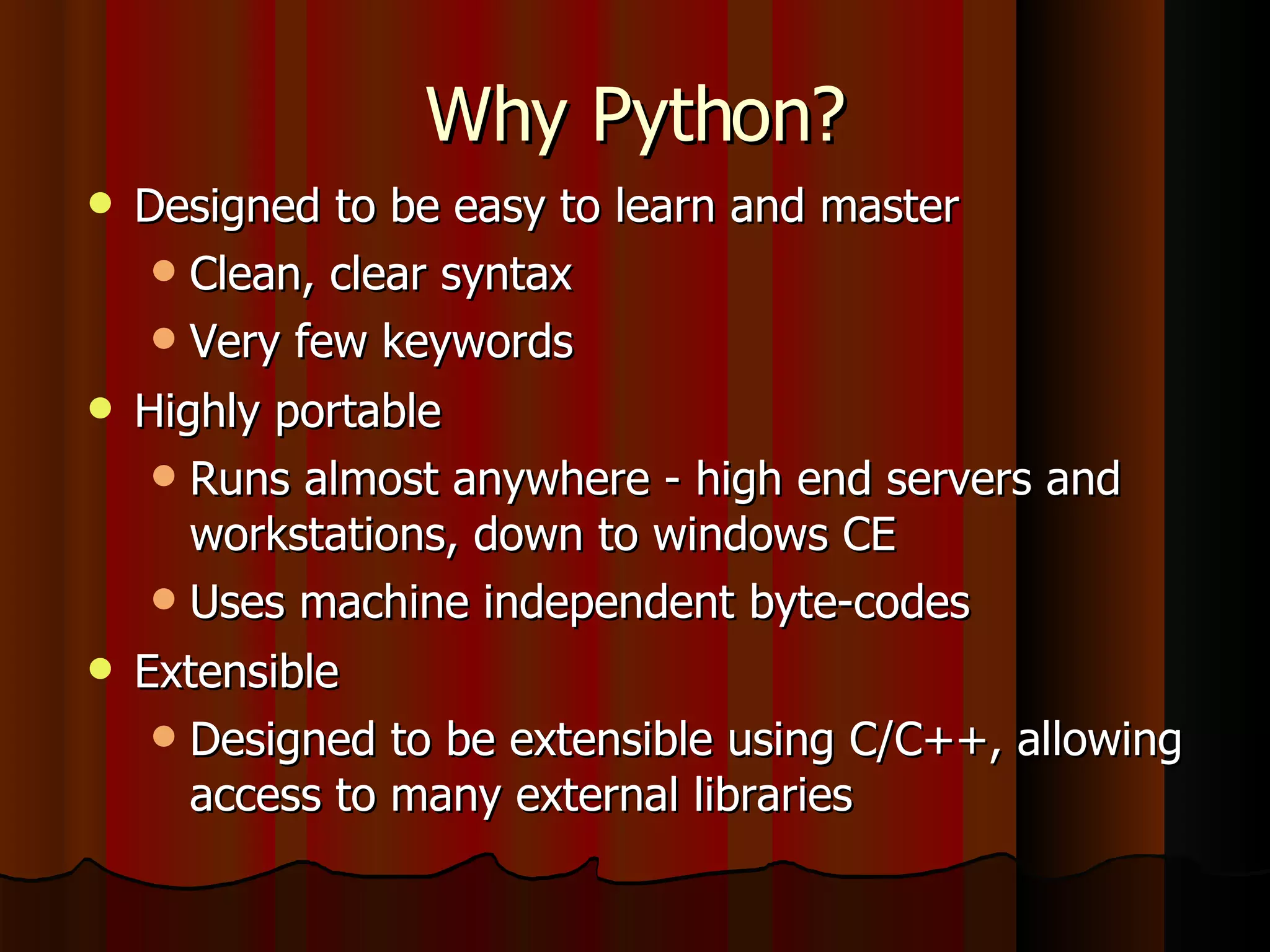 Why Python?

- Designed to be easy to learn and master
  - Clean, clear syntax
  - Very few keywords
- Highly portable
  - Runs almost anywhere - high end servers and workstations, down to windows CE
  - Uses machine independent byte-codes
- Extensible
  - Designed to be extensible using C/C++, allowing access to many external libraries